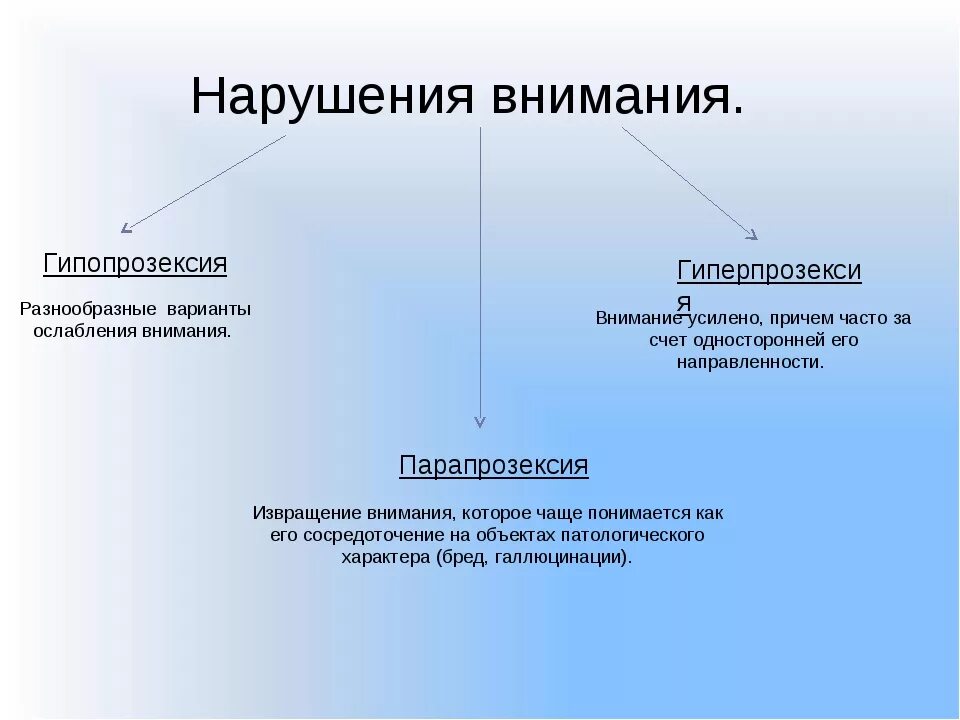 Нарушения внимания.

Гипопрозексия

Разнообразные варианты ослабления внимания.

Гиперпрозексия

Внимание усилено, причем часто за счет односторонней его направленности.

Парапрозексия

Извращение внимания, которое чаще понимается как его сосредоточение на объектах патологического характера (бред, галлюцинации).